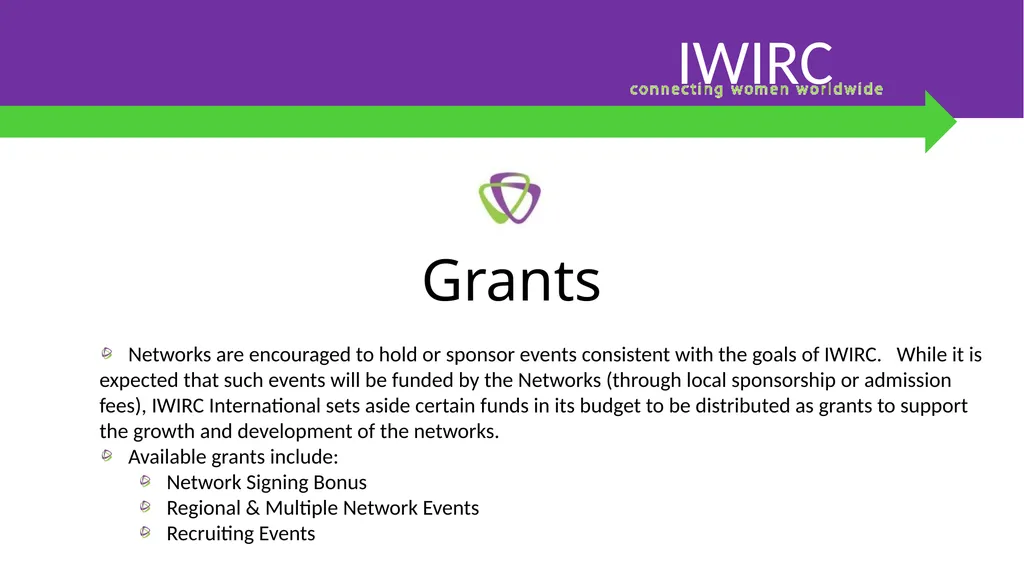 IWIRC
connecting women worldwide

Grants

Networks are encouraged to hold or sponsor events consistent with the goals of IWIRC. While it is expected that such events will be funded by the Networks (through local sponsorship or admission fees), IWIRC International sets aside certain funds in its budget to be distributed as grants to support the growth and development of the networks.

Available grants include:

Network Signing Bonus

Regional & Multiple Network Events

Recruiting Events